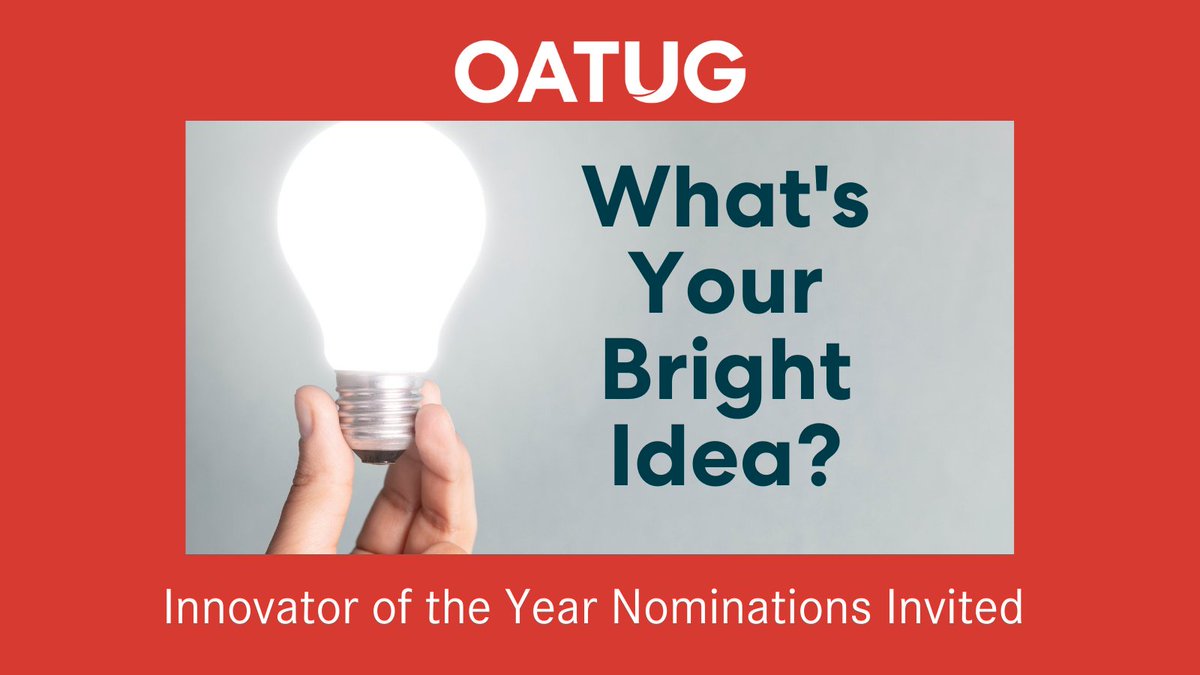 OATUG

What's Your Bright Idea?

Innovator of the Year Nominations Invited